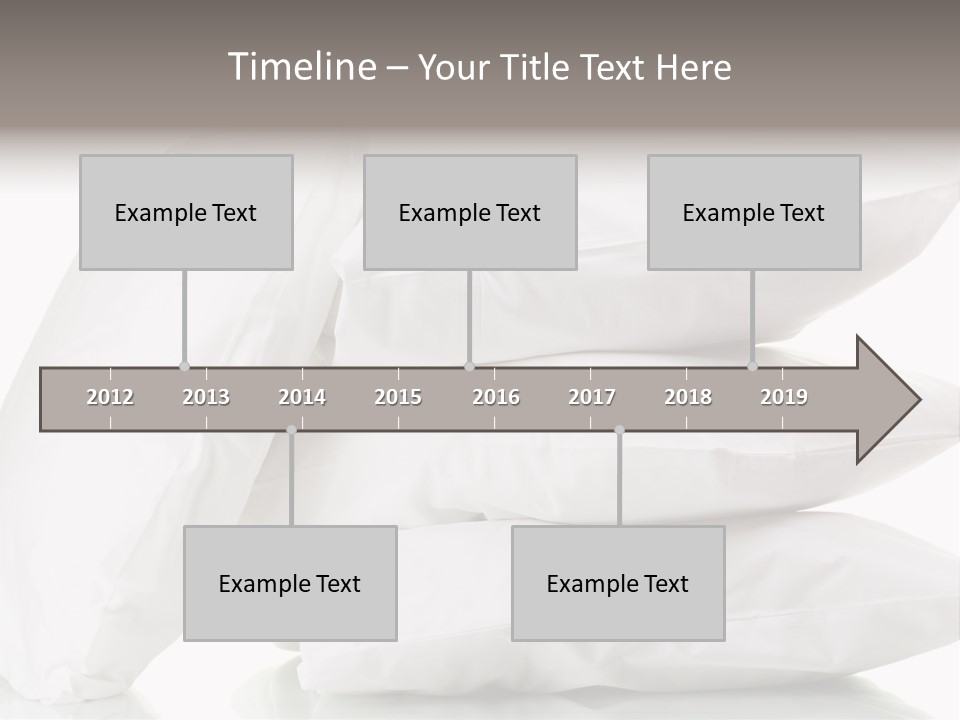 Timeline – Your Title Text Here

Example Text

Example Text

Example Text

2012 2013 2014 2015 2016 2017 2018 2019

Example Text

Example Text